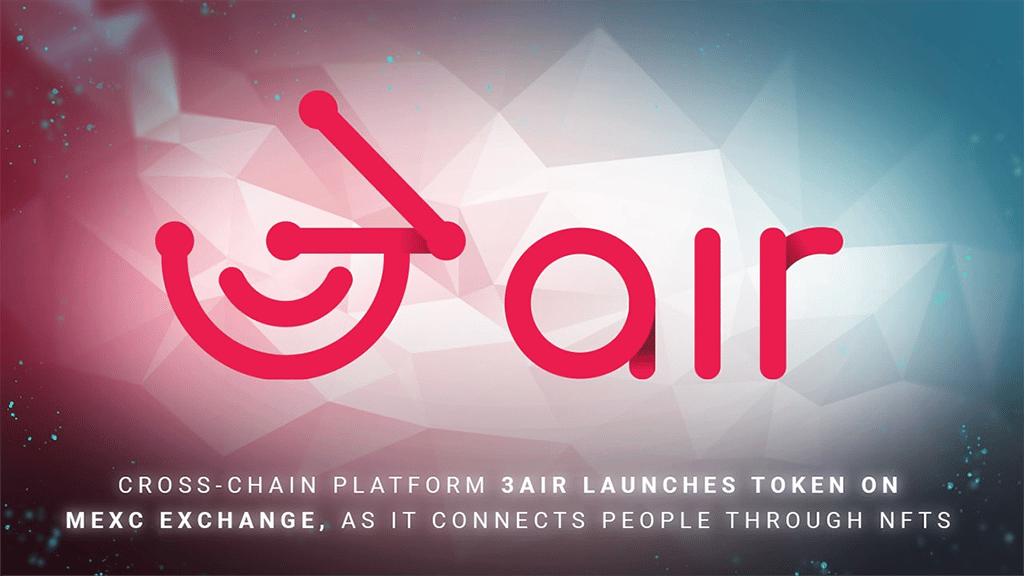 3air

CROSS-CHAIN PLATFORM 3AIR LAUNCHES TOKEN ON MEXC EXCHANGE, AS IT CONNECTS PEOPLE THROUGH NFTS